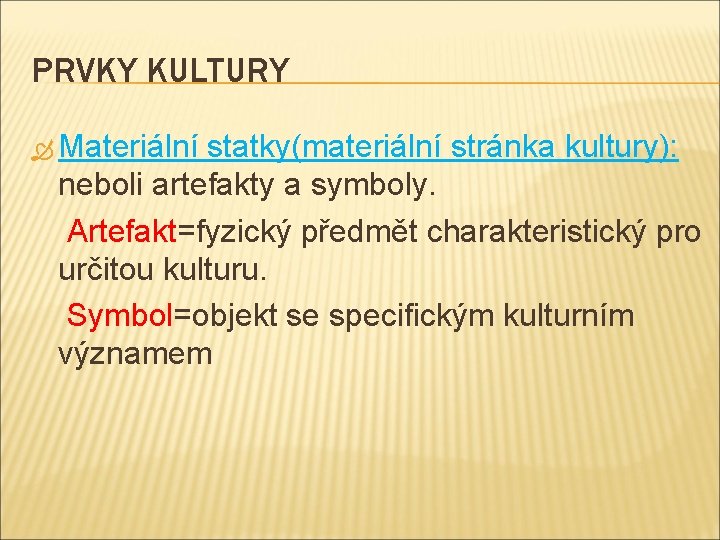 PRVKY KULTURY

Materiální statky(materiální stránka kultury): neboli artefakty a symboly.

Artefakt=fyzický předmět charakteristický pro určitou kulturu.

Symbol=objekt se specifickým kulturním významem